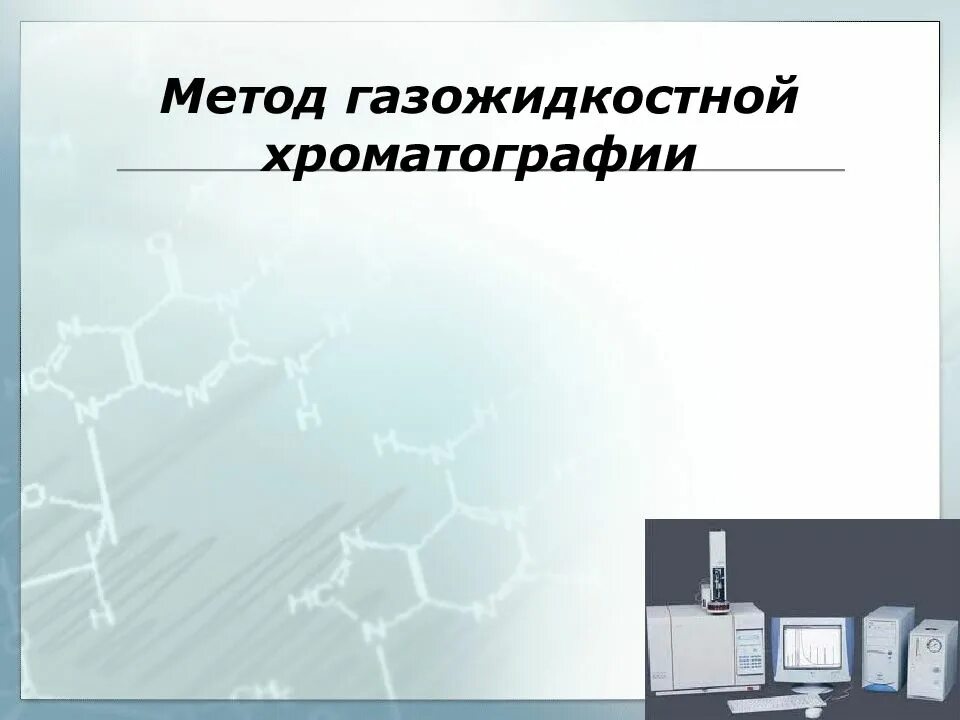 Метод газожидкостной хроматографии